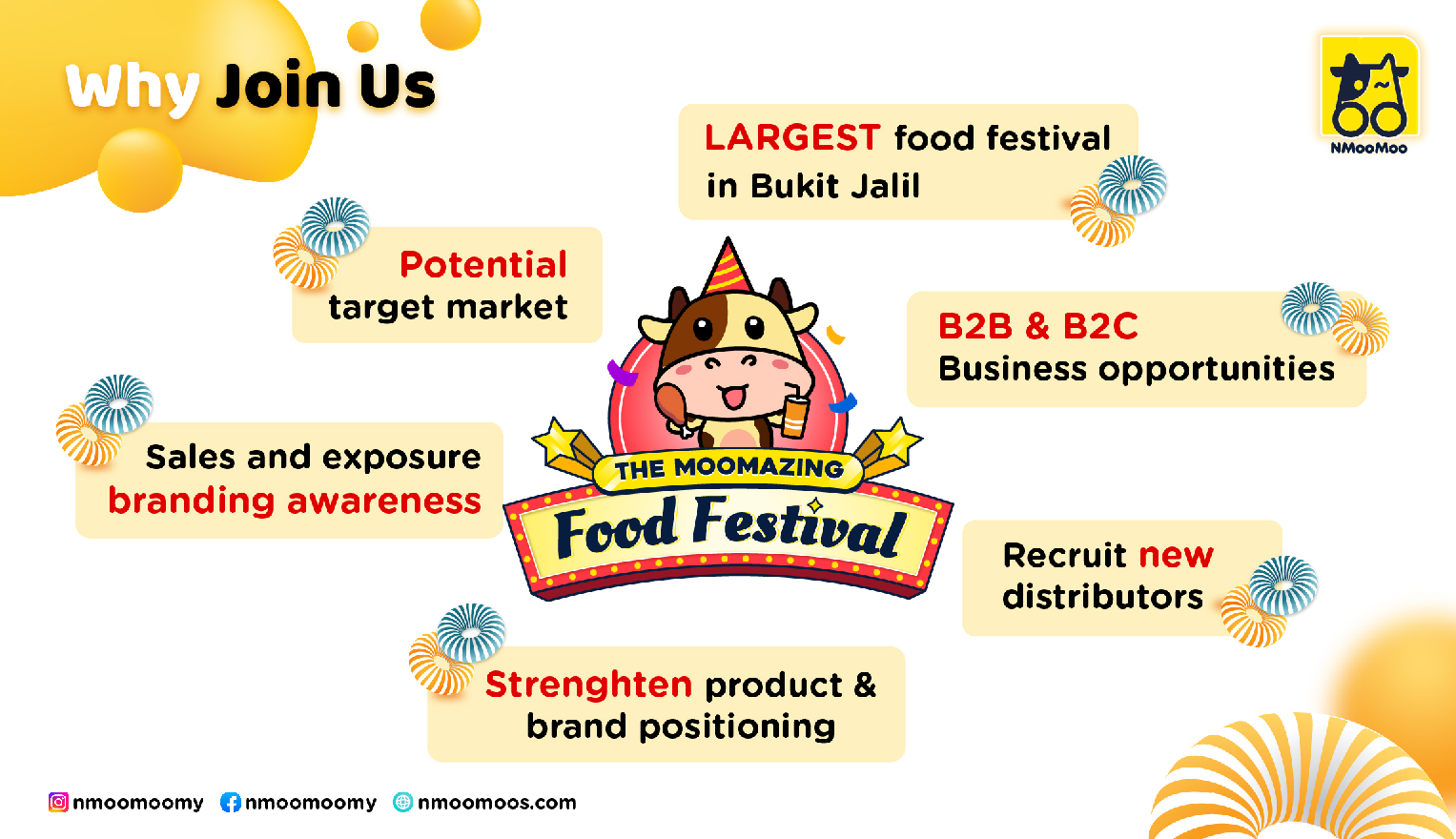 Why Join Us

NMooMoo

LARGEST food festival in Bukit Jalil

Potential target market

B2B & B2C Business opportunities

Sales and exposure branding awareness

THE MOOMAZING Food Festival

Recruit new distributors

Strenghten product & brand positioning

nmoomoomy nmoomoomy nmoomoos.com